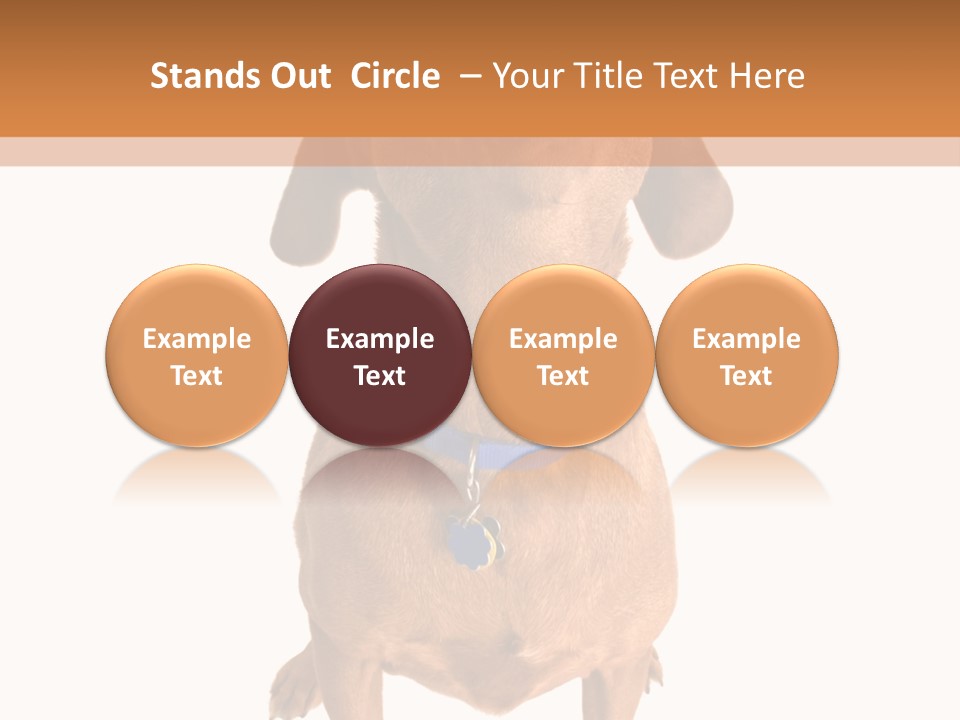 Stands Out Circle – Your Title Text Here

Example Text

Example Text

Example Text

Example Text